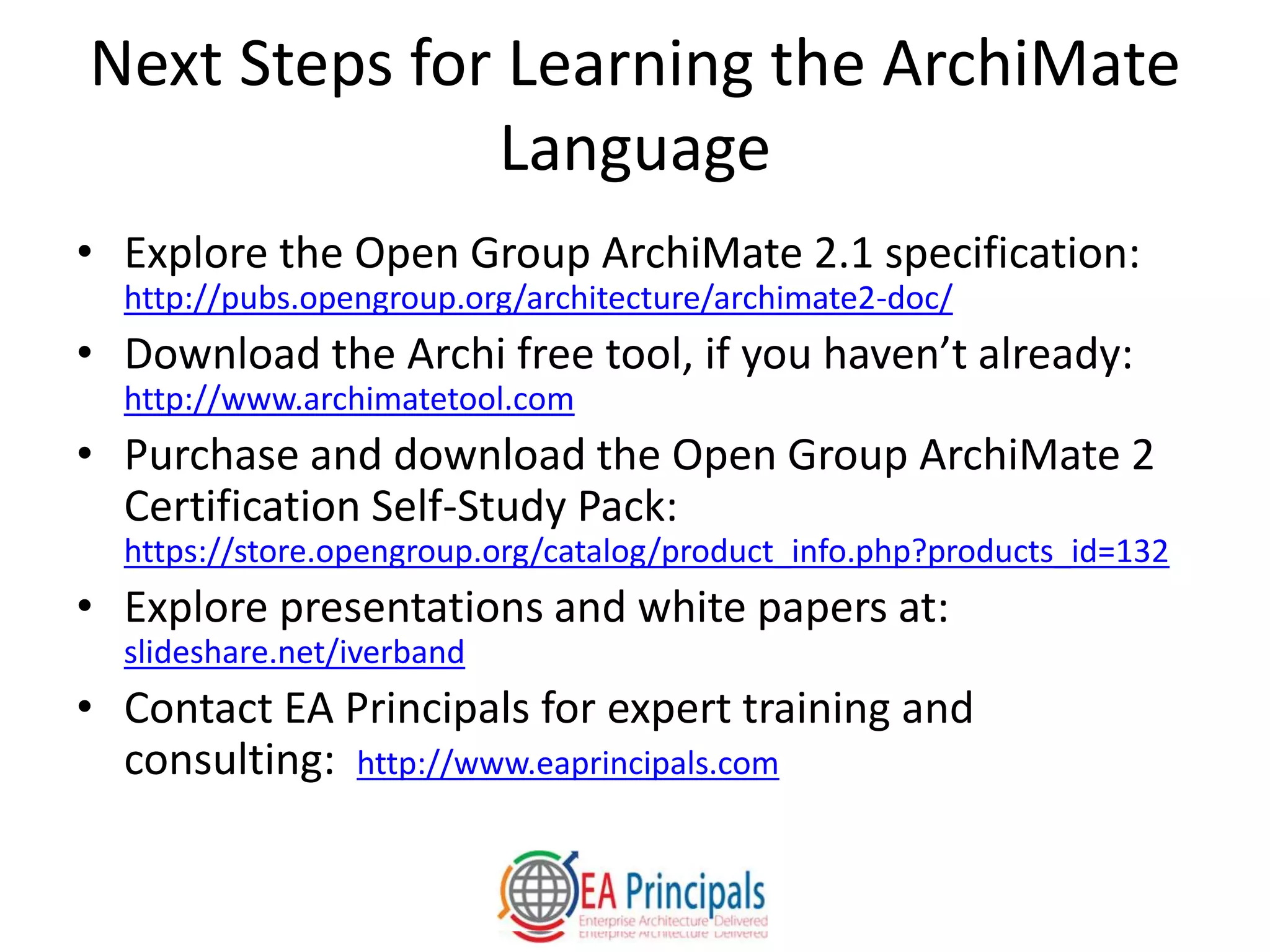 Next Steps for Learning the ArchiMate Language

• Explore the Open Group ArchiMate 2.1 specification: http://pubs.opengroup.org/architecture/archimate2-doc/
• Download the Archi free tool, if you haven't already: http://www.archimatetool.com
• Purchase and download the Open Group ArchiMate 2 Certification Self-Study Pack: https://store.opengroup.org/catalog/product_info.php?products_id=132
• Explore presentations and white papers at: slideshare.net/iverband
• Contact EA Principals for expert training and consulting: http://www.eaprincipals.com

EA Principals
Enterprise Architecture Delivered